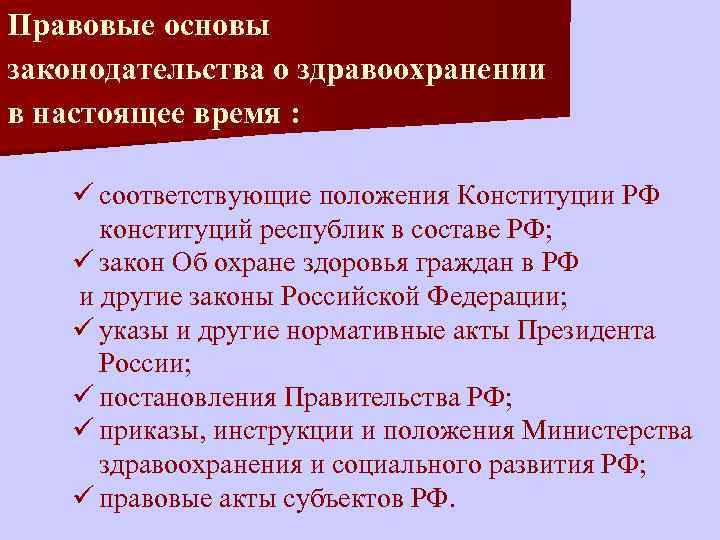 Правовые основы законодательства о здравоохранении в настоящее время :

✓ соответствующие положения Конституции РФ конституций республик в составе РФ;
✓ закон Об охране здоровья граждан в РФ
и другие законы Российской Федерации;
✓ указы и другие нормативные акты Президента России;
✓ постановления Правительства РФ;
✓ приказы, инструкции и положения Министерства здравоохранения и социального развития РФ;
✓ правовые акты субъектов РФ.